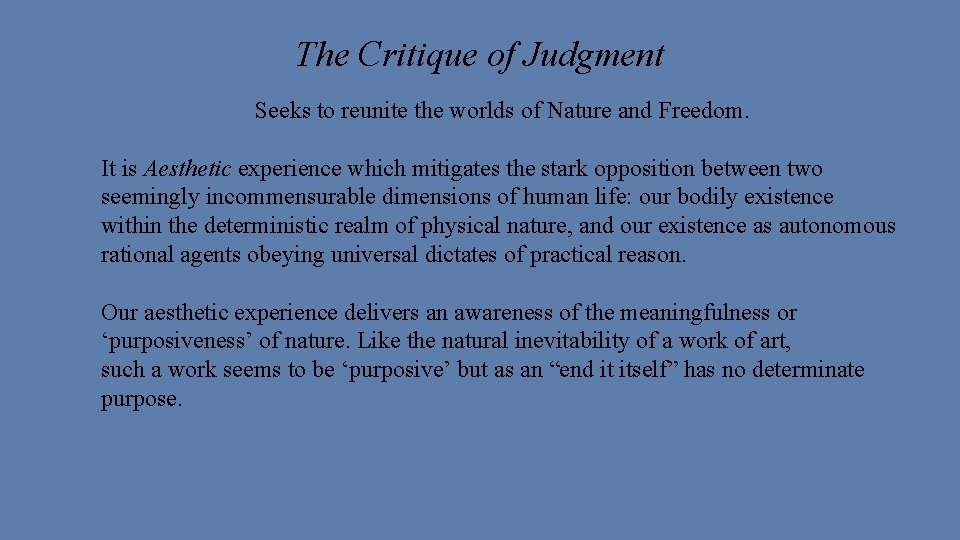 The Critique of Judgment

Seeks to reunite the worlds of Nature and Freedom.

It is Aesthetic experience which mitigates the stark opposition between two seemingly incommensurable dimensions of human life: our bodily existence within the deterministic realm of physical nature, and our existence as autonomous rational agents obeying universal dictates of practical reason.

Our aesthetic experience delivers an awareness of the meaningfulness or ‘purposiveness’ of nature. Like the natural inevitability of a work of art, such a work seems to be ‘purposive’ but as an “end it itself” has no determinate purpose.